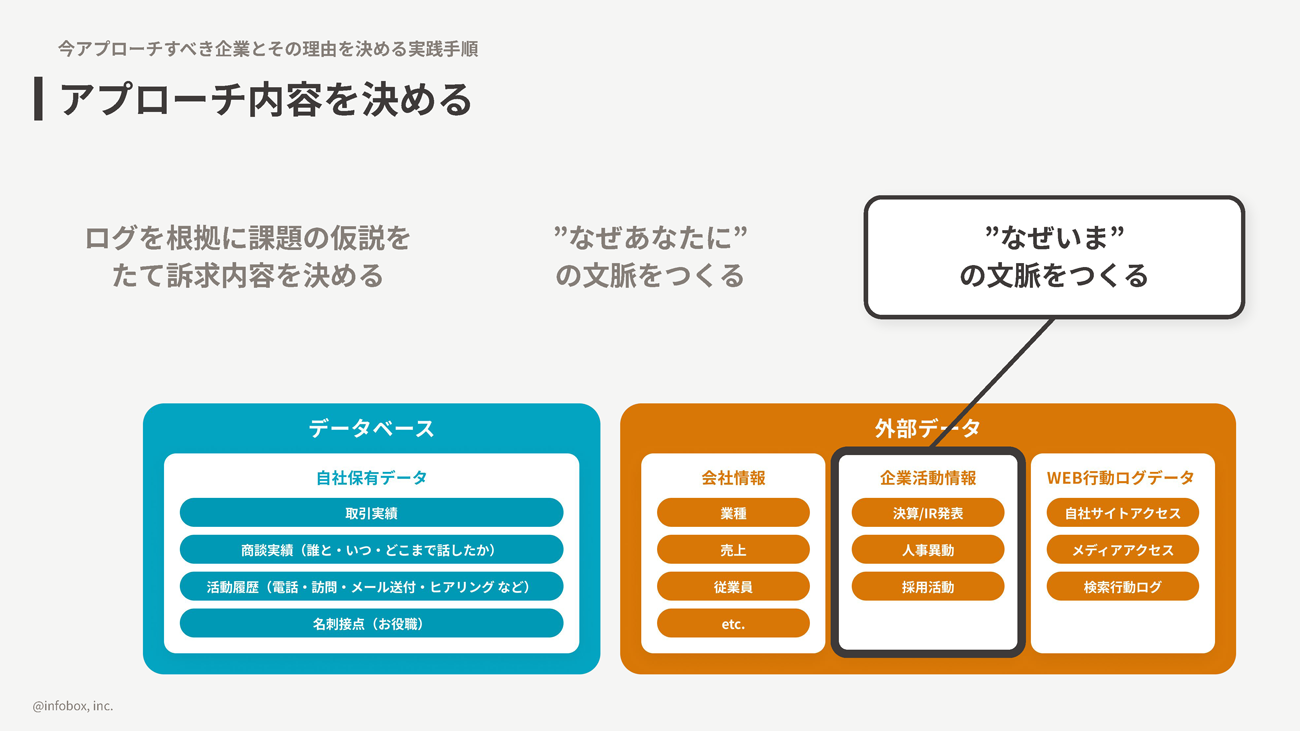 今アプローチすべき企業とその理由を決める実践手順

アプローチ内容を決める

ログを根拠に課題の仮説をたて訴求内容を決める

”なぜあなたに”の文脈をつくる

”なぜいま”の文脈をつくる

データベース

自社保有データ

取引実績

商談実績（誰と・いつ・どこまで話したか）

活動履歴（電話・訪問・メール送付・ヒアリング など）

名刺接点（お役職）

外部データ

会社情報

業種

売上

従業員

etc.

企業活動情報

決算/IR発表

人事異動

採用活動

WEB行動ログデータ

自社サイトアクセス

メディアアクセス

検索行動ログ

@infobox, inc.